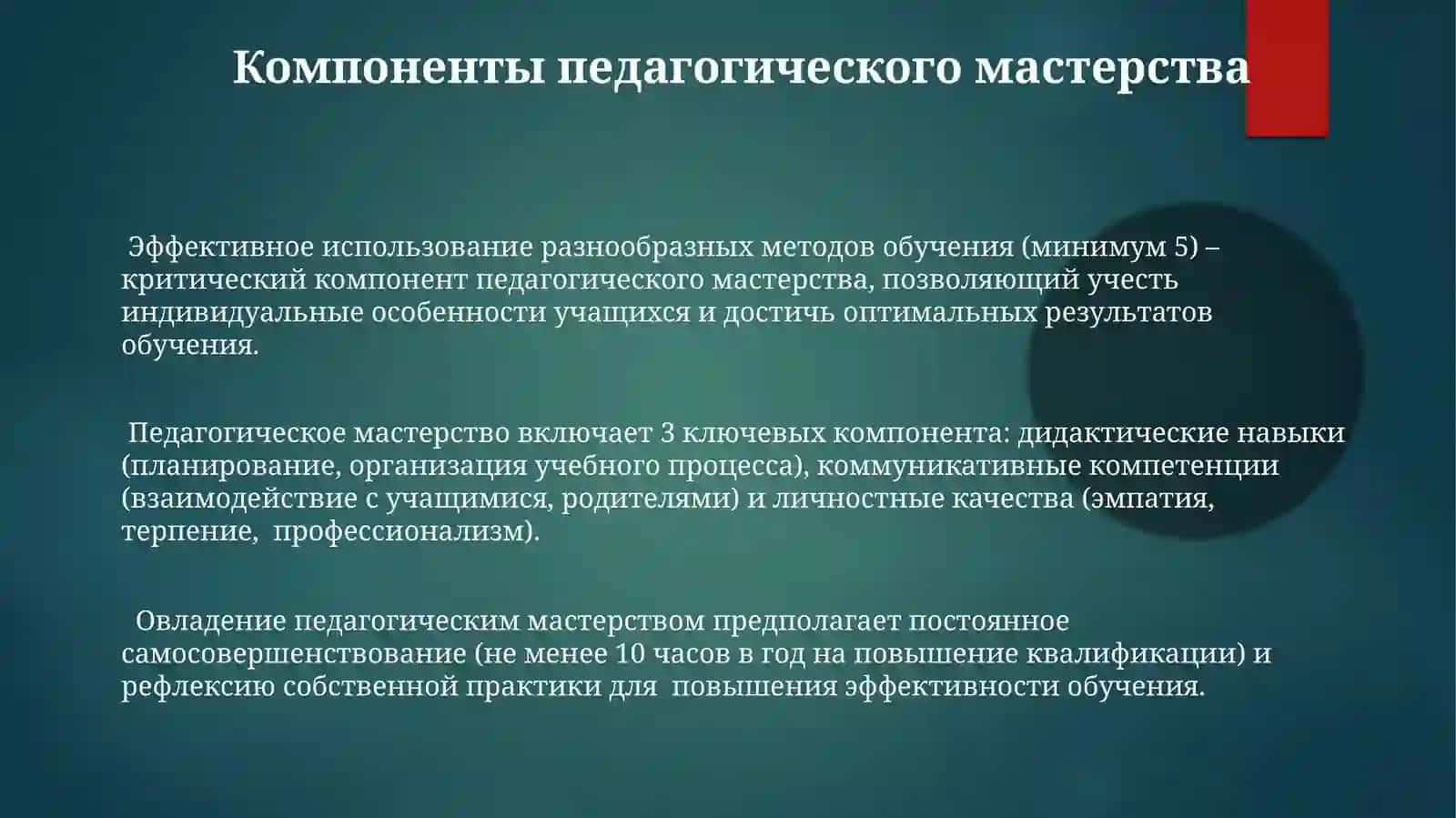 Компоненты педагогического мастерства

Эффективное использование разнообразных методов обучения (минимум 5) – критический компонент педагогического мастерства, позволяющий учесть индивидуальные особенности учащихся и достичь оптимальных результатов обучения.

Педагогическое мастерство включает 3 ключевых компонента: дидактические навыки (планирование, организация учебного процесса), коммуникативные компетенции (взаимодействие с учащимися, родителями) и личностные качества (эмпатия, терпение, профессионализм).

Овладение педагогическим мастерством предполагает постоянное самосовершенствование (не менее 10 часов в год на повышение квалификации) и рефлексию собственной практики для повышения эффективности обучения.